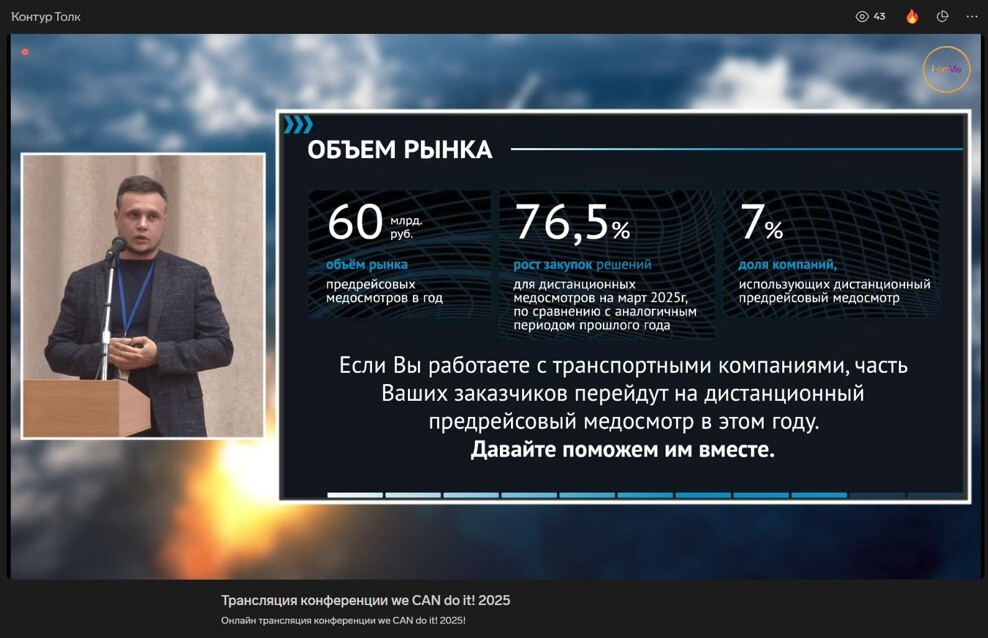 Контур Толк

43

LocMe

ОБЪЕМ РЫНКА

60 млрд. руб.
объём рынка
предрейсовых медосмотров в год

76,5%
рост закупок решений
для дистанционных медосмотров на март 2025г, по сравнению с аналогичным периодом прошлого года

7%
доля компаний,
использующих дистанционный предрейсовый медосмотр

Если Вы работаете с транспортными компаниями, часть Ваших заказчиков перейдут на дистанционный предрейсовый медосмотр в этом году.
Давайте поможем им вместе.

Трансляция конференции we CAN do it! 2025
Онлайн трансляция конференции we CAN do it! 2025!